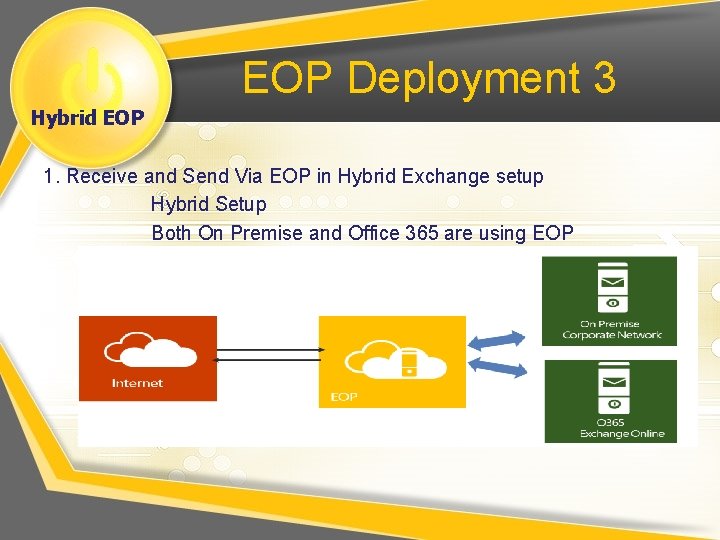 Hybrid EOP

EOP Deployment 3

1. Receive and Send Via EOP in Hybrid Exchange setup

Hybrid Setup

Both On Premise and Office 365 are using EOP

Internet

EOP

On Premise
Corporate Network

O365
Exchange Online